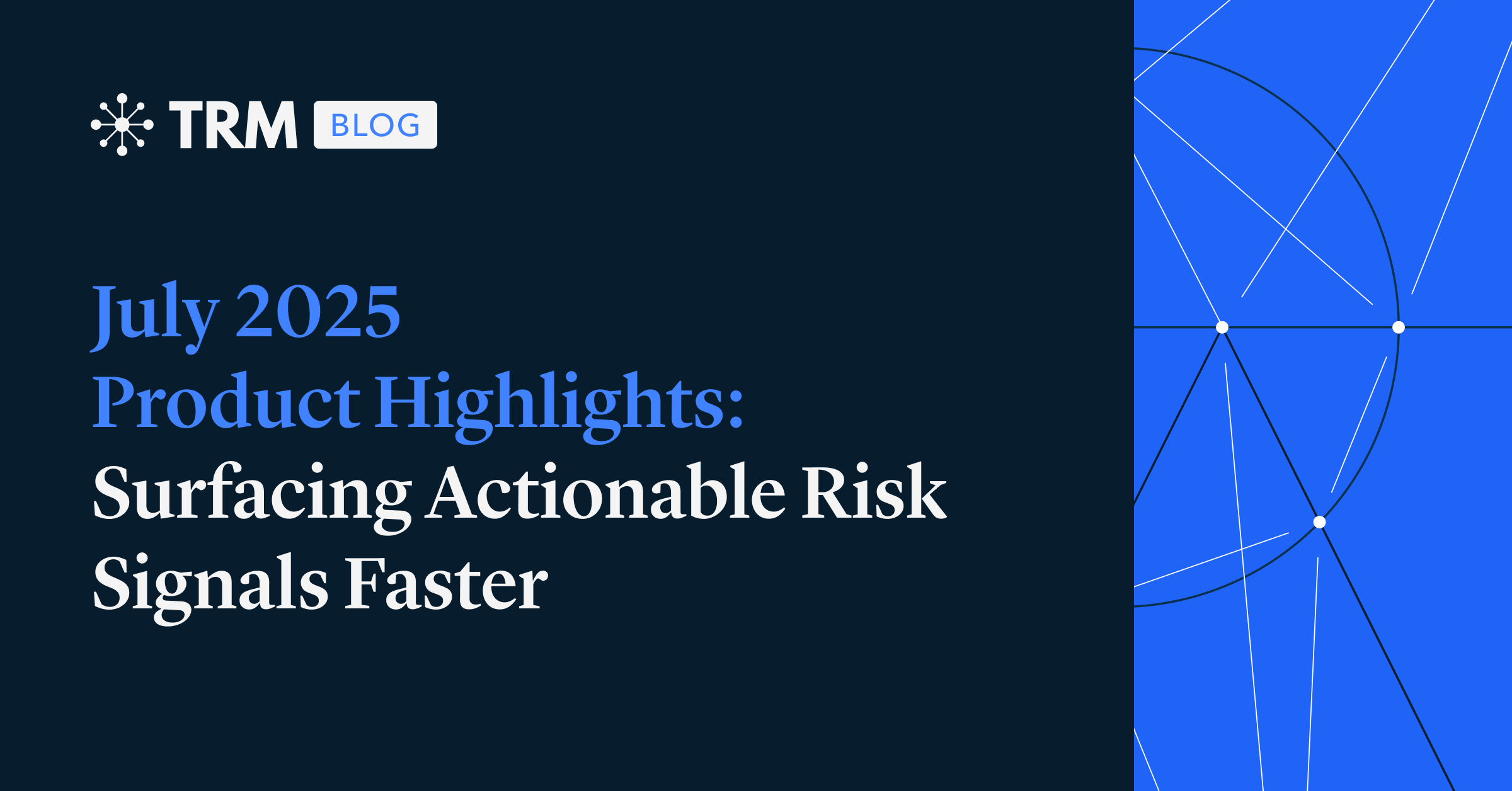 TRM BLOG

July 2025 Product Highlights: Surfacing Actionable Risk Signals Faster